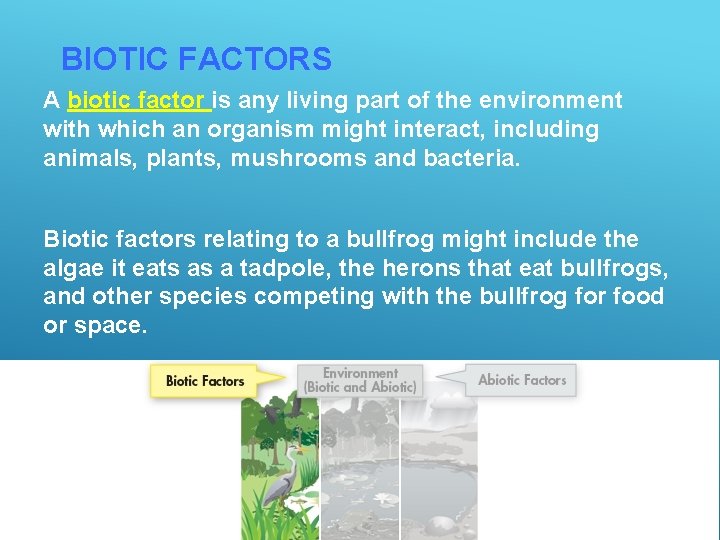 BIOTIC FACTORS

A biotic factor is any living part of the environment with which an organism might interact, including animals, plants, mushrooms and bacteria.

Biotic factors relating to a bullfrog might include the algae it eats as a tadpole, the herons that eat bullfrogs, and other species competing with the bullfrog for food or space.

Biotic Factors

Environment (Biotic and Abiotic)

Abiotic Factors